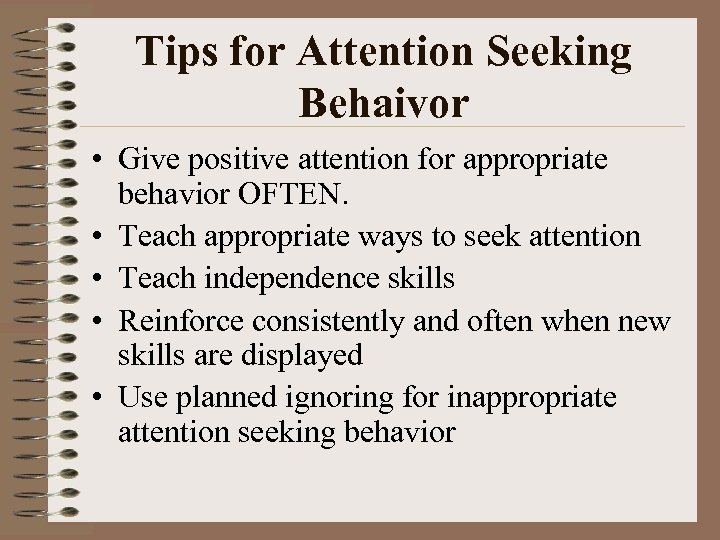 Tips for Attention Seeking Behaivor

• Give positive attention for appropriate behavior OFTEN.
• Teach appropriate ways to seek attention
• Teach independence skills
• Reinforce consistently and often when new skills are displayed
• Use planned ignoring for inappropriate attention seeking behavior